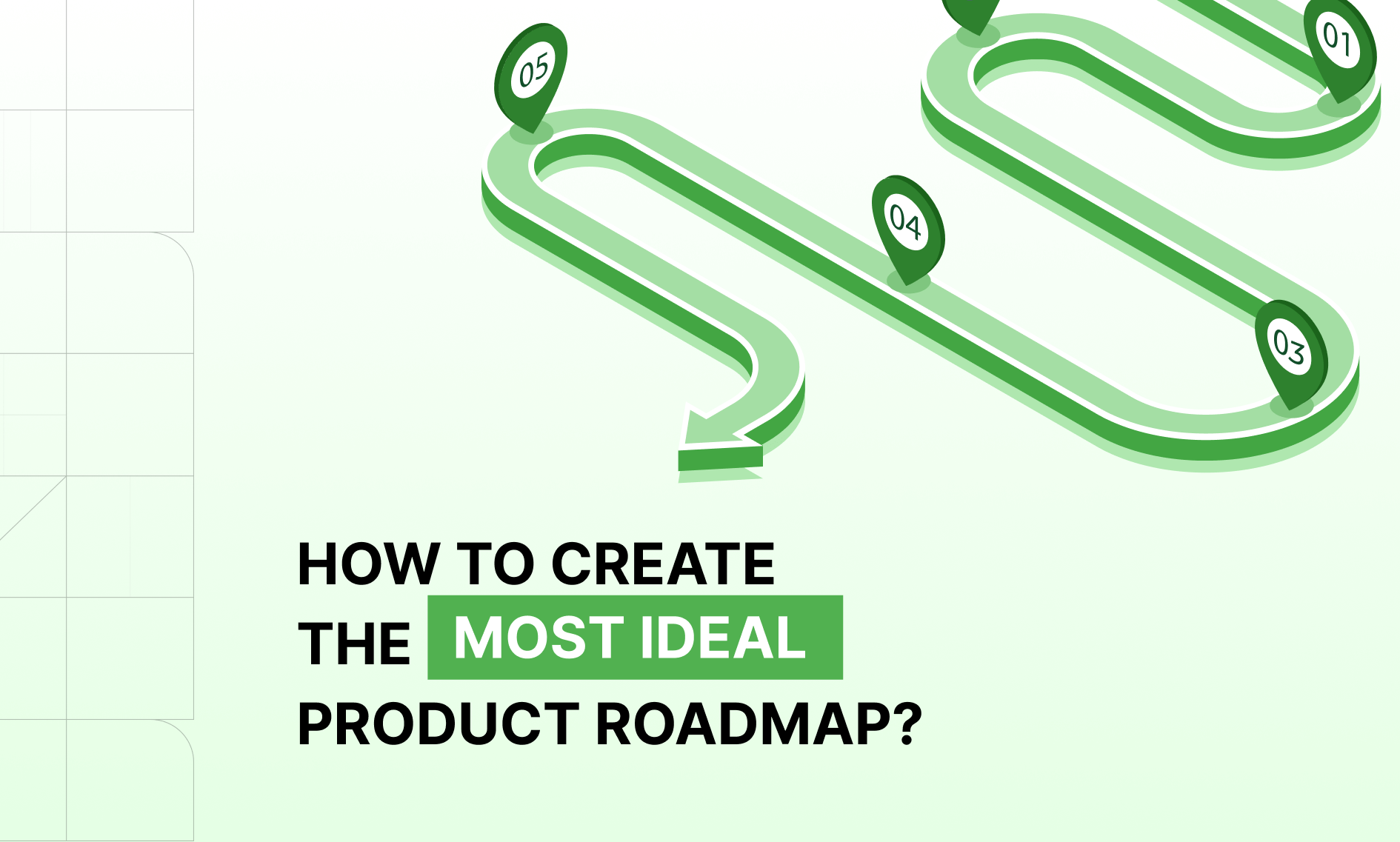 05
01
04
03

HOW TO CREATE THE MOST IDEAL PRODUCT ROADMAP?